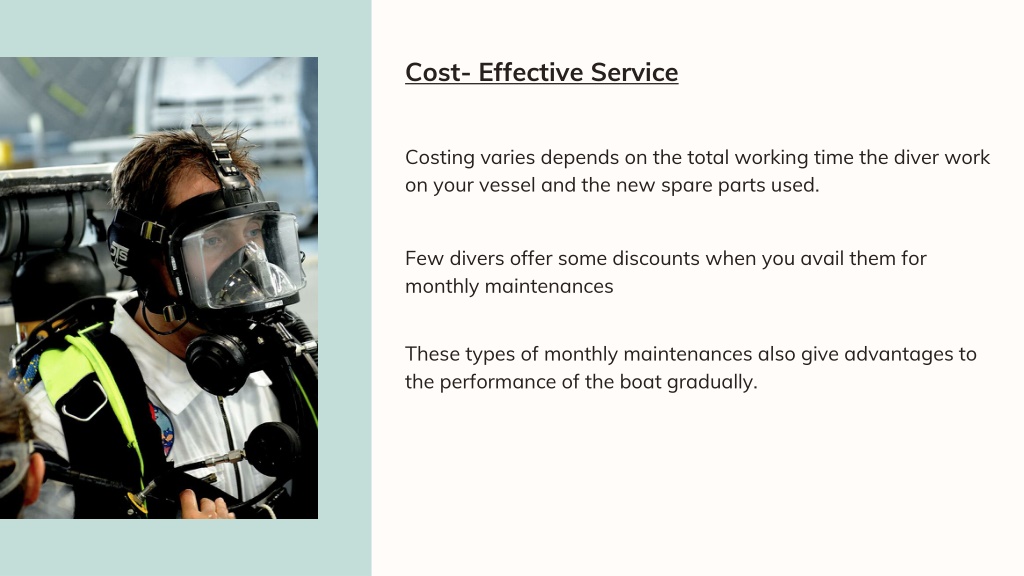 Cost- Effective Service

Costing varies depends on the total working time the diver work on your vessel and the new spare parts used.

Few divers offer some discounts when you avail them for monthly maintenances

These types of monthly maintenances also give advantages to the performance of the boat gradually.